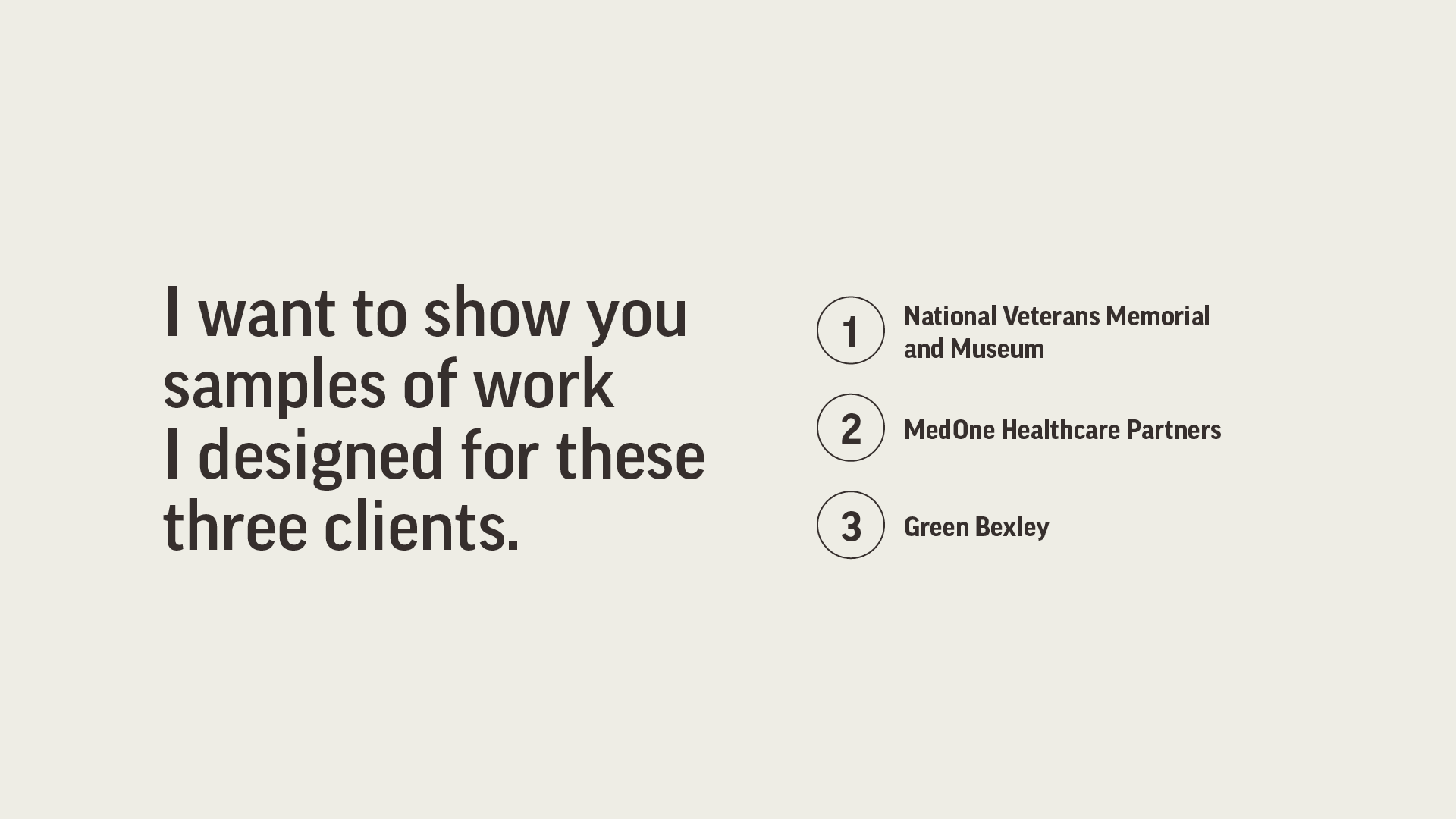 I want to show you samples of work I designed for these three clients.

1 National Veterans Memorial and Museum

2 MedOne Healthcare Partners

3 Green Bexley